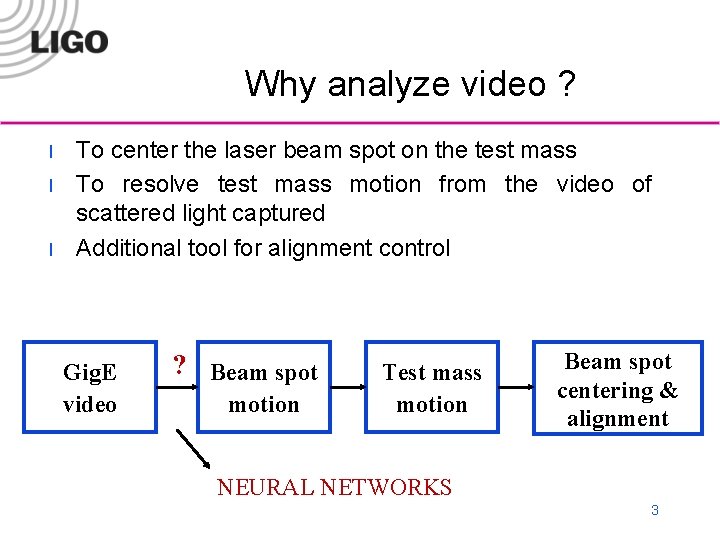 LIGO

Why analyze video ?

l To center the laser beam spot on the test mass
l To resolve test mass motion from the video of scattered light captured
l Additional tool for alignment control

GigE video

?

Beam spot motion

Test mass motion

Beam spot centering & alignment

NEURAL NETWORKS

3